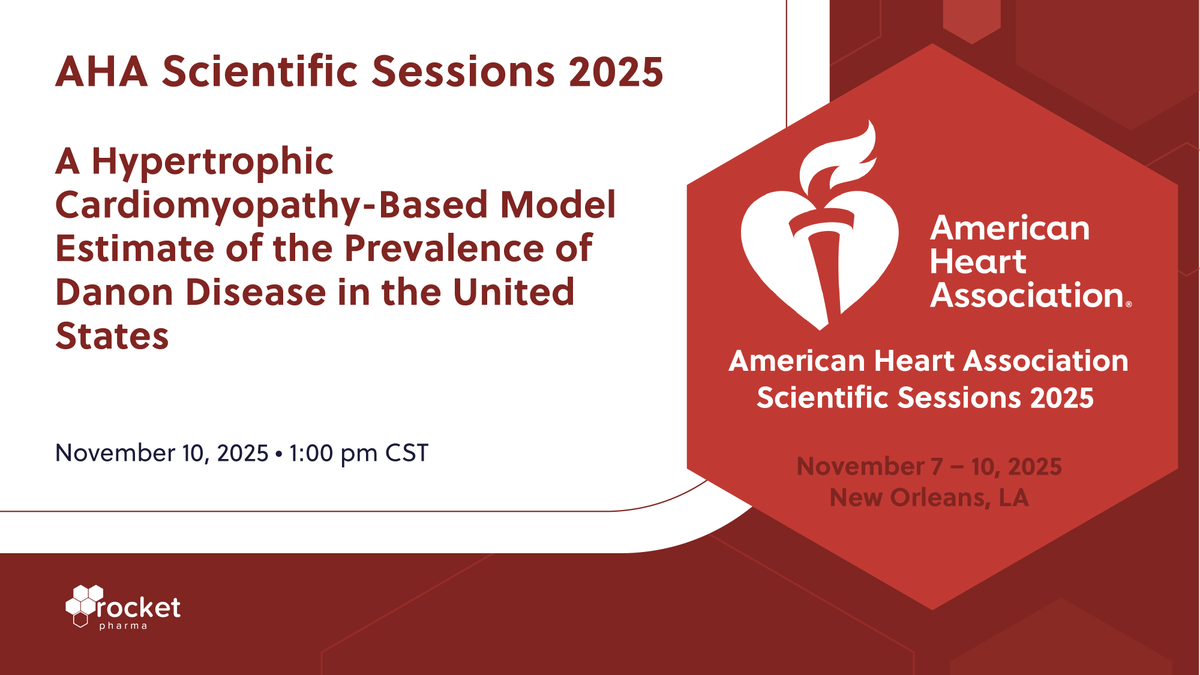 AHA Scientific Sessions 2025

A Hypertrophic Cardiomyopathy-Based Model Estimate of the Prevalence of Danon Disease in the United States

November 10, 2025 • 1:00 pm CST

American Heart Association®

American Heart Association Scientific Sessions 2025

November 7 – 10, 2025
New Orleans, LA

rocket pharma